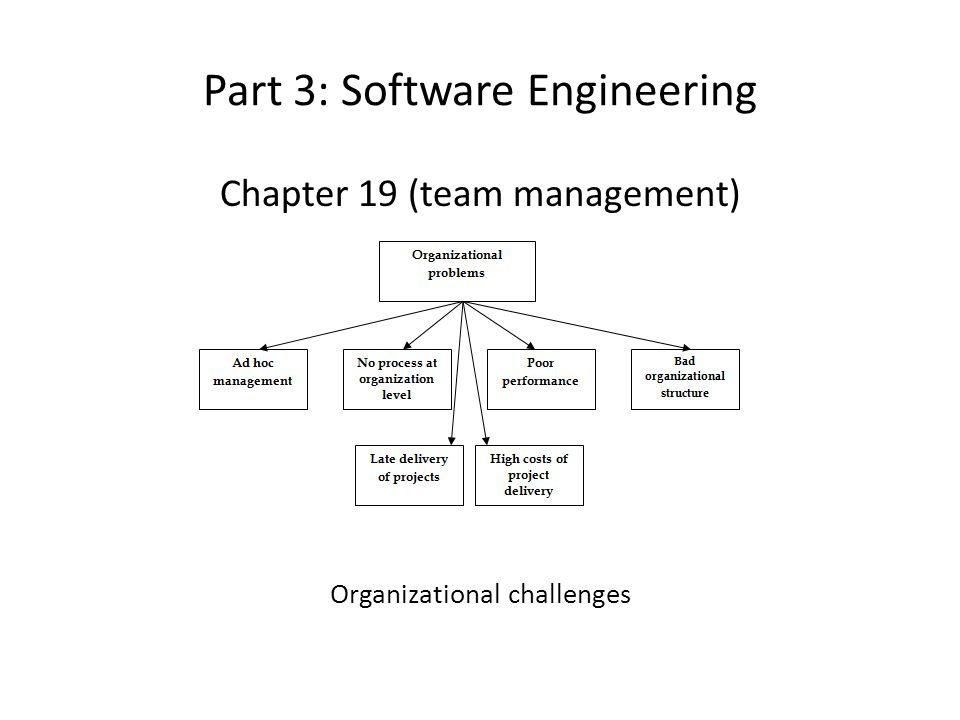 Part 3: Software Engineering

Chapter 19 (team management)

Organizational problems

Ad hoc management

No process at organization level

Poor performance

Bad organizational structure

Late delivery of projects

High costs of project delivery

Organizational challenges